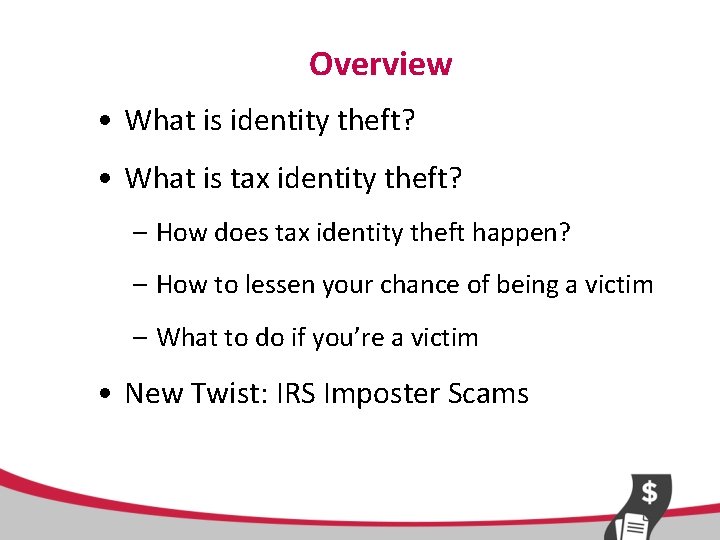 Overview

• What is identity theft?

• What is tax identity theft?

– How does tax identity theft happen?

– How to lessen your chance of being a victim

– What to do if you're a victim

• New Twist: IRS Imposter Scams

$